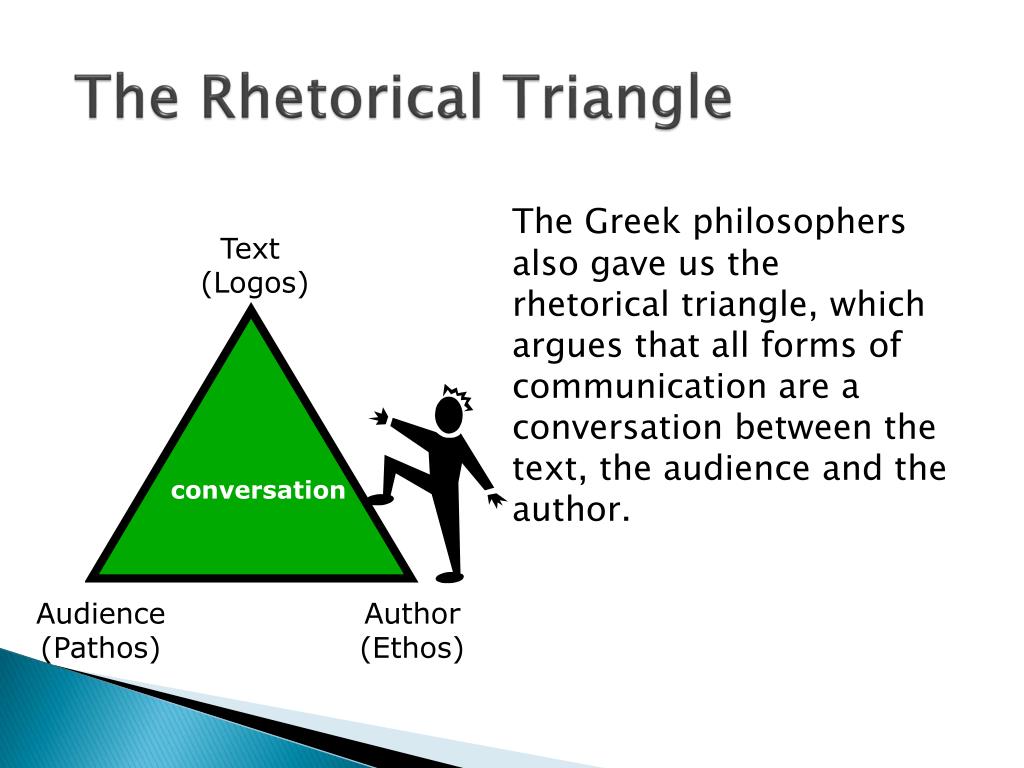 The Rhetorical Triangle

Text
(Logos)

conversation

Audience
(Pathos)

Author
(Ethos)

The Greek philosophers also gave us the rhetorical triangle, which argues that all forms of communication are a conversation between the text, the audience and the author.